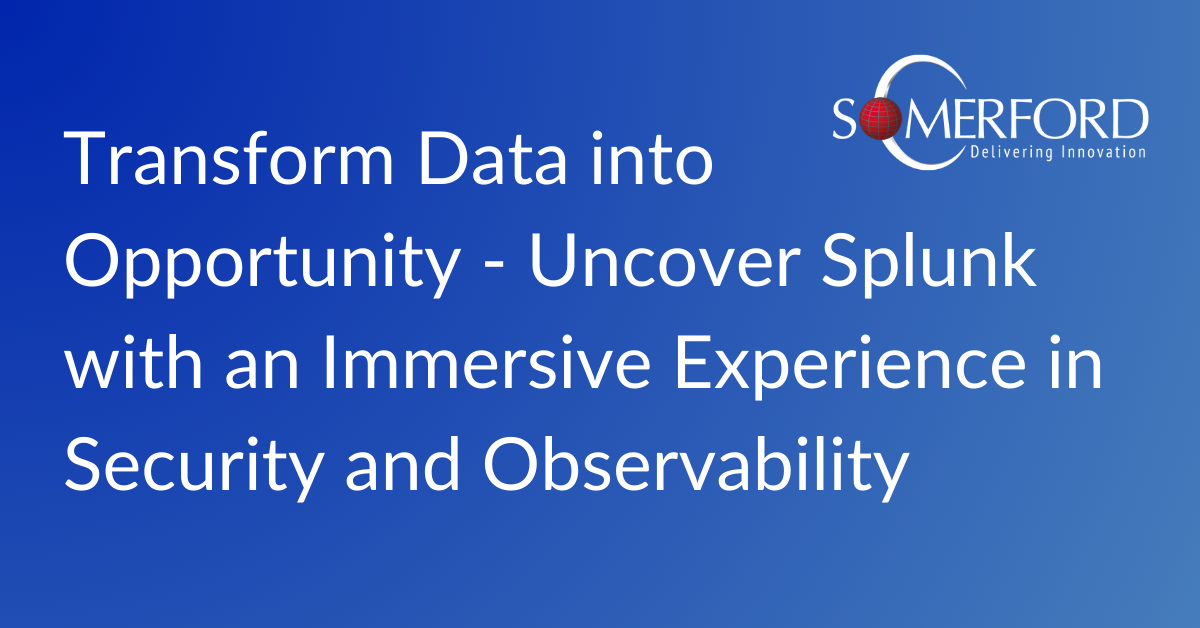 SOMERFORD
Delivering Innovation

Transform Data into Opportunity - Uncover Splunk with an Immersive Experience in Security and Observability